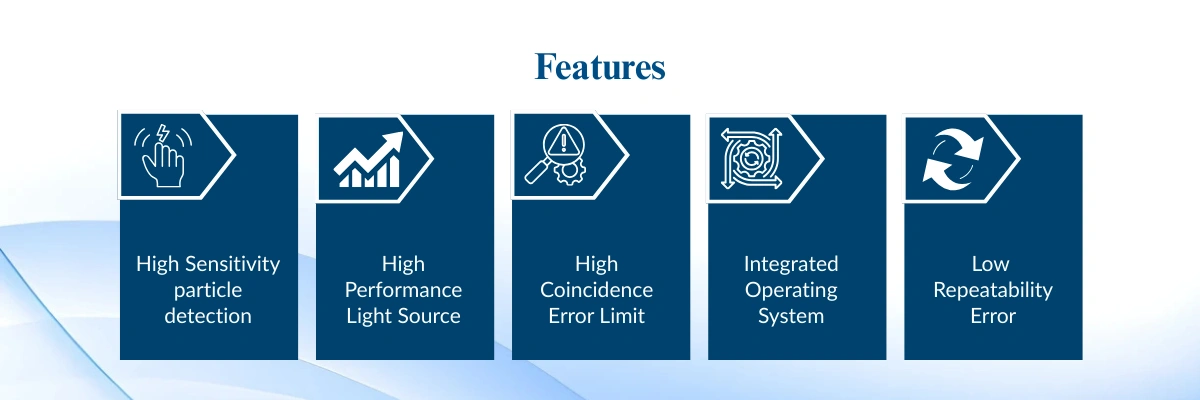 Features

High Sensitivity particle detection

High Performance Light Source

High Coincidence Error Limit

Integrated Operating System

Low Repeatability Error